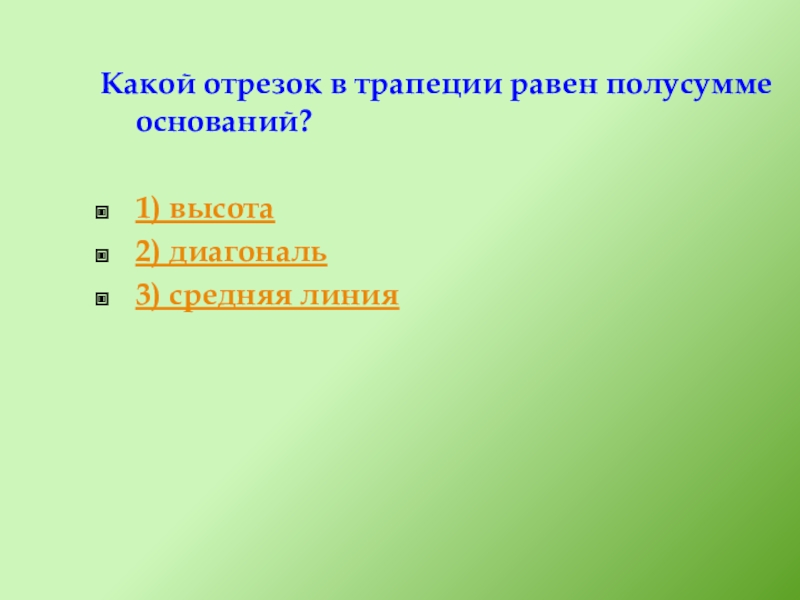 Какой отрезок в трапеции равен полусумме оснований?

1) высота
2) диагональ
3) средняя линия